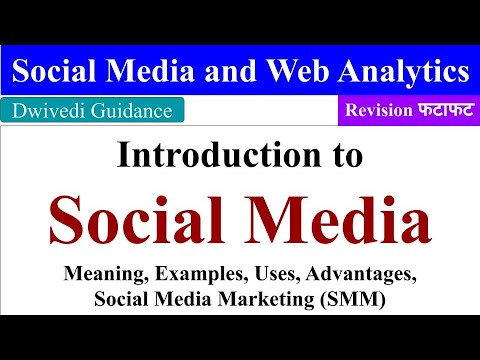 Social Media and Web Analytics

Dwivedi Guidance

Revision फटाफट

Introduction to

Social Media

Meaning, Examples, Uses, Advantages, Social Media Marketing (SMM)